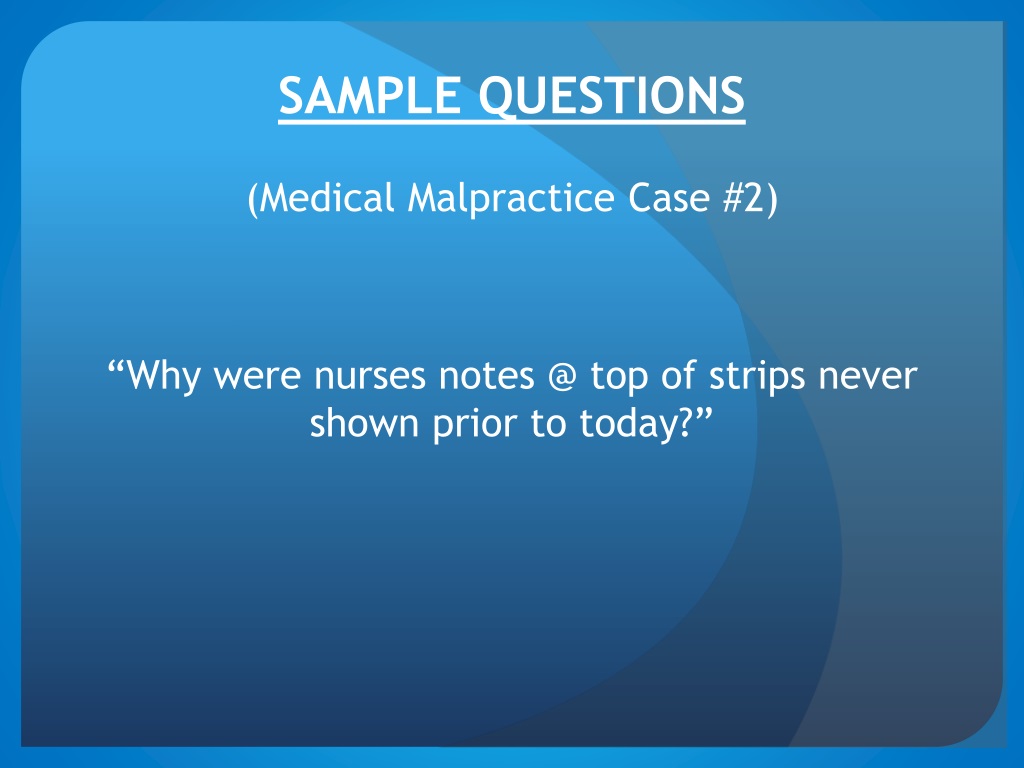 SAMPLE QUESTIONS

(Medical Malpractice Case #2)

“Why were nurses notes @ top of strips never shown prior to today?”